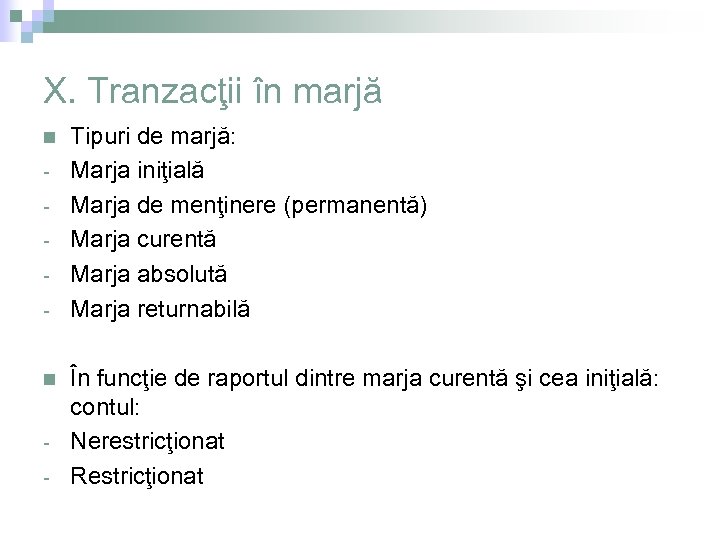 X. Tranzacţii în marjă

Tipuri de marjă:
- Marja iniţială
- Marja de menţinere (permanentă)
- Marja curentă
- Marja absolută
- Marja returnabilă

În funcţie de raportul dintre marja curentă şi cea iniţială: contul:
- Nerestricţionat
- Restricţionat